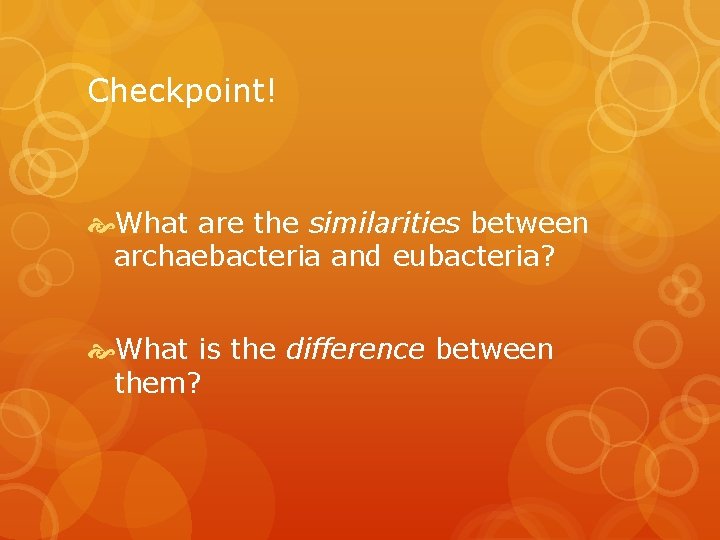 Checkpoint!

What are the similarities between archaebacteria and eubacteria?

What is the difference between them?